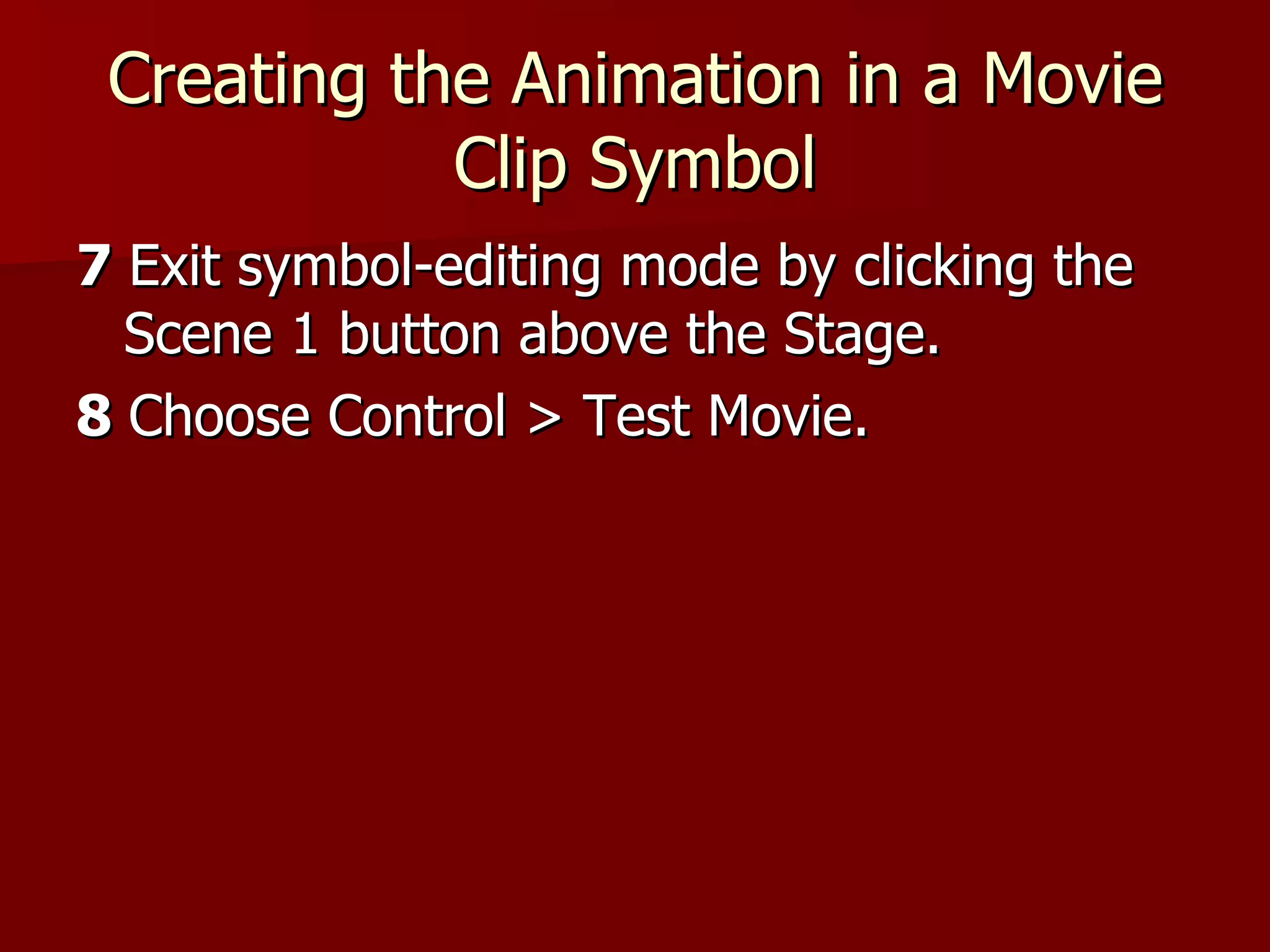 Creating the Animation in a Movie Clip Symbol

7 Exit symbol-editing mode by clicking the Scene 1 button above the Stage.

8 Choose Control > Test Movie.